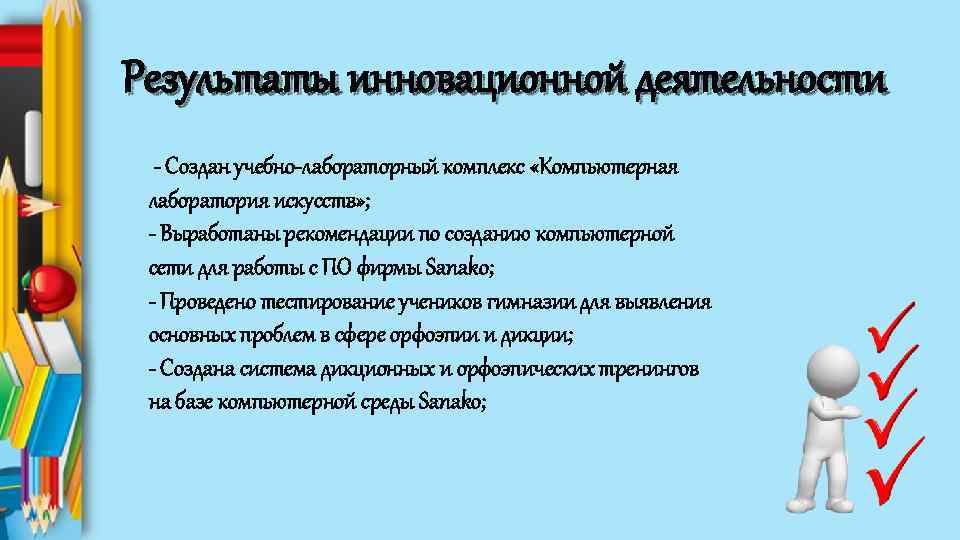 Результаты инновационной деятельности

- Создан учебно-лабораторный комплекс «Компьютерная лаборатория искусств»;
- Выработаны рекомендации по созданию компьютерной сети для работы с ПО фирмы Sanako;
- Проведено тестирование учеников гимназии для выявления основных проблем в сфере орфоэпии и дикции;
- Создана система дикционных и орфоэпических тренингов на базе компьютерной среды Sanako;